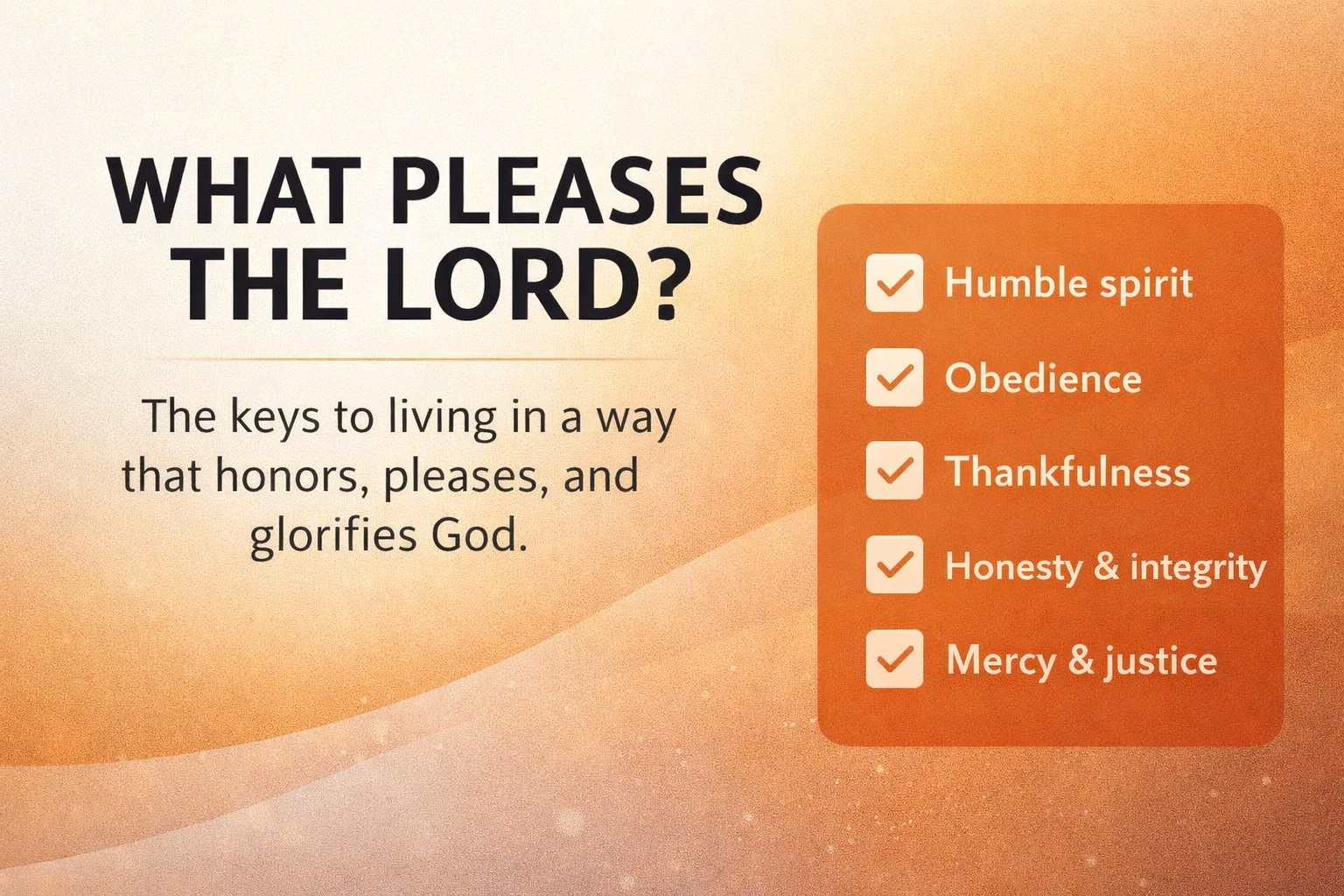 WHAT PLEASES THE LORD?

The keys to living in a way that honors, pleases, and glorifies God.

Humble spirit
Obedience
Thankfulness
Honesty & integrity
Mercy & justice